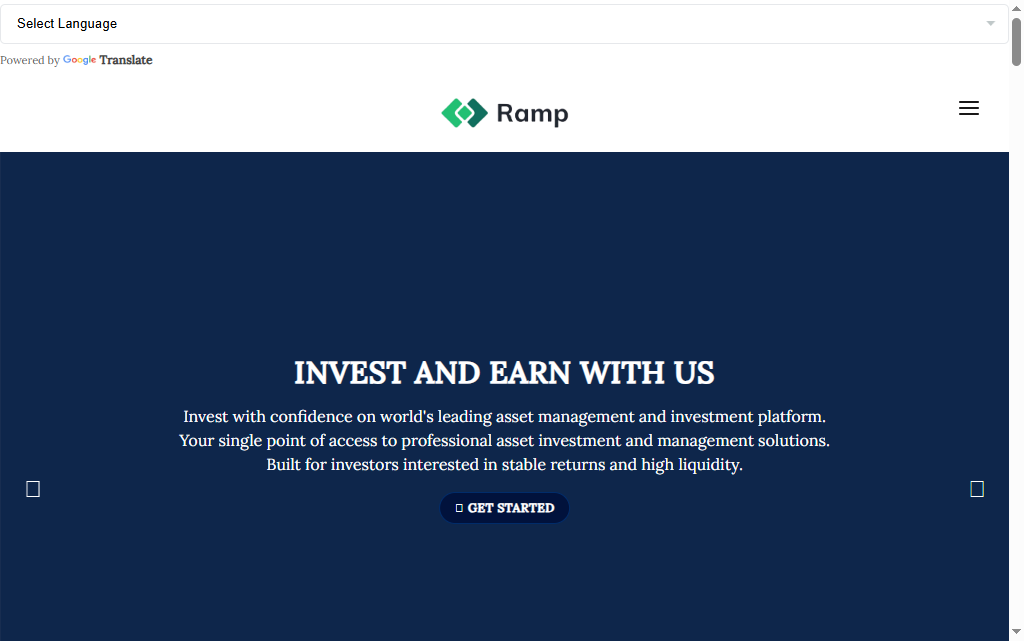 Select Language

Powered by Google Translate

Ramp

INVEST AND EARN WITH US

Invest with confidence on world's leading asset management and investment platform. Your single point of access to professional asset investment and management solutions. Built for investors interested in stable returns and high liquidity.

GET STARTED